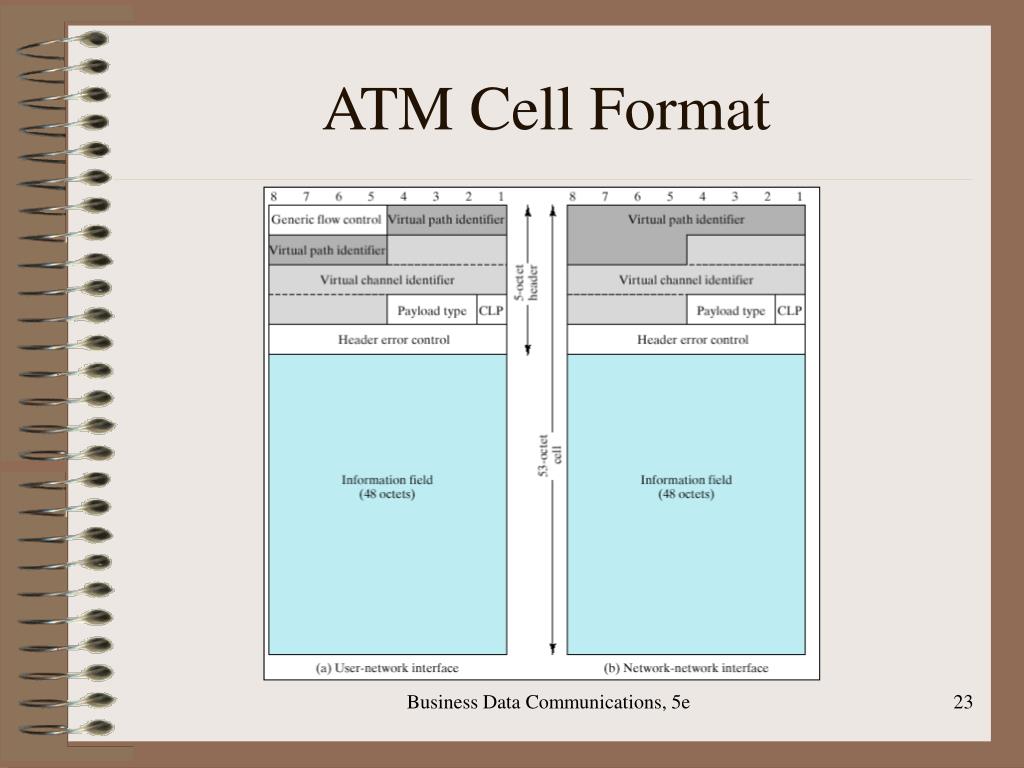 ATM Cell Format

8 7 6 5 4 3 2 1

Generic flow control

Virtual path identifier

Virtual path identifier

Virtual channel identifier

Payload type

CLP

Header error control

Information field
(48 octets)

(a) User-network interface

5-octet header

53-octet cell

8 7 6 5 4 3 2 1

Virtual path identifier

Virtual channel identifier

Payload type

CLP

Header error control

Information field
(48 octets)

(b) Network-network interface

Business Data Communications, 5e

23